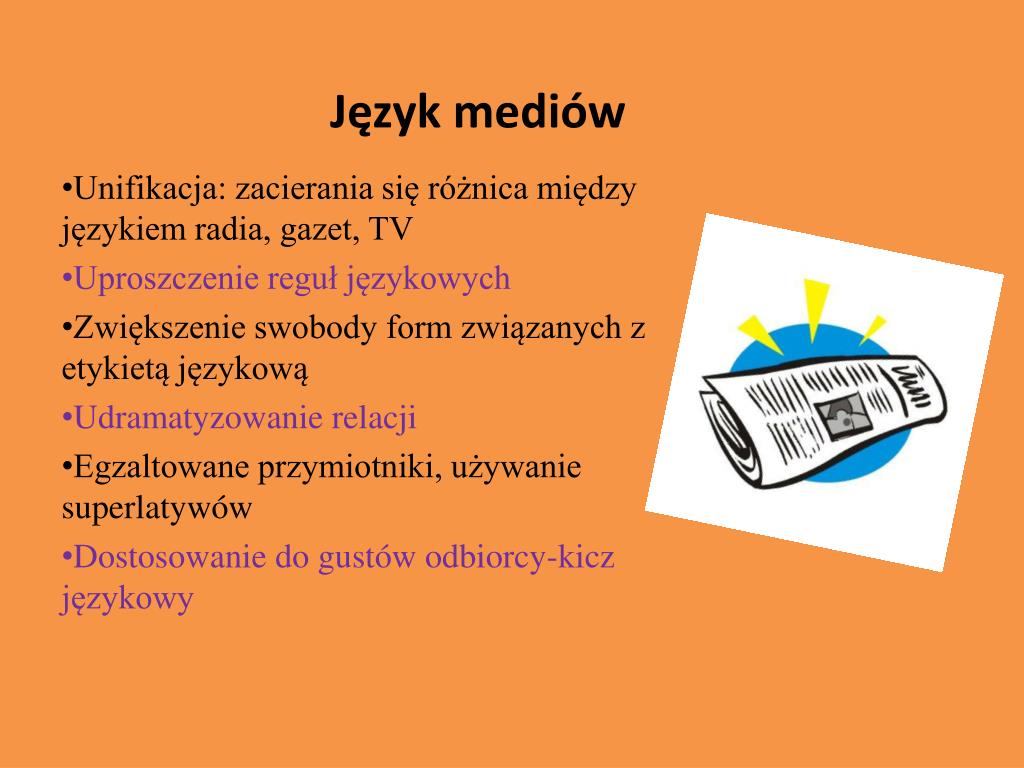 Język mediów

•Unifikacja: zacierania się różnica między językiem radia, gazet, TV

•Uproszczenie reguł językowych

•Zwiększenie swobody form związanych z etykietą językową

•Udramatyzowanie relacji

•Egzaltowane przymiotniki, używanie superlatywów

•Dostosowanie do gustów odbiorcy-kicz językowy